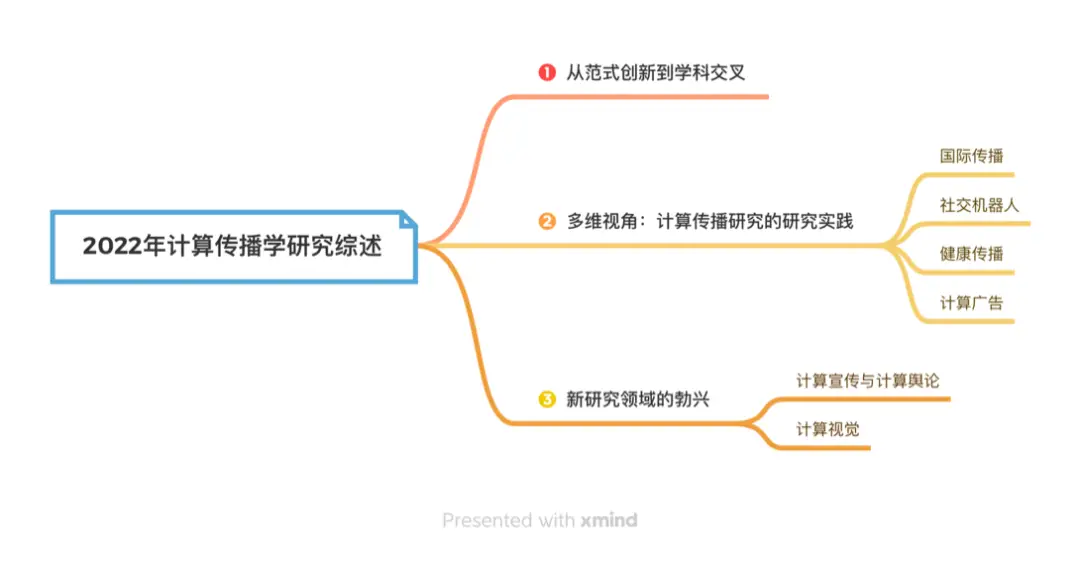 2022年计算传播学研究综述

1 从范式创新到学科交叉

2 多维视角：计算传播研究的研究实践

国际传播

社交机器人

健康传播

计算广告

3 新研究领域的勃兴

计算宣传与计算舆论

计算视觉

Presented with xmind